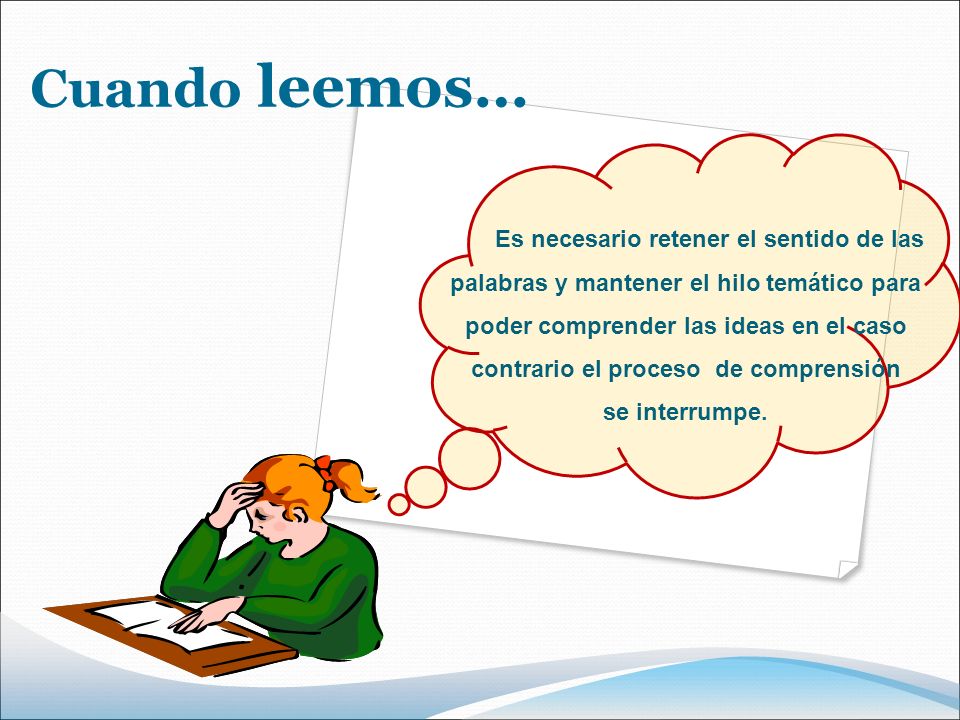 Cuando leemos…

Es necesario retener el sentido de las palabras y mantener el hilo temático para poder comprender las ideas en el caso contrario el proceso de comprensión se interrumpe.